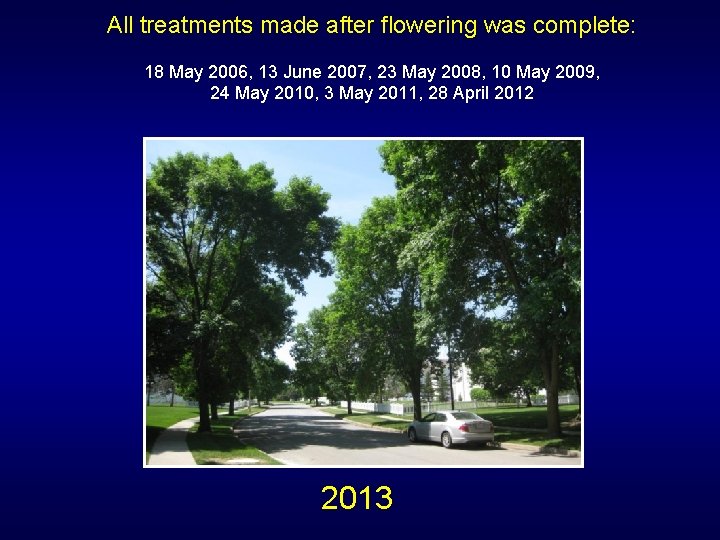 All treatments made after flowering was complete:

18 May 2006, 13 June 2007, 23 May 2008, 10 May 2009, 24 May 2010, 3 May 2011, 28 April 2012

2013